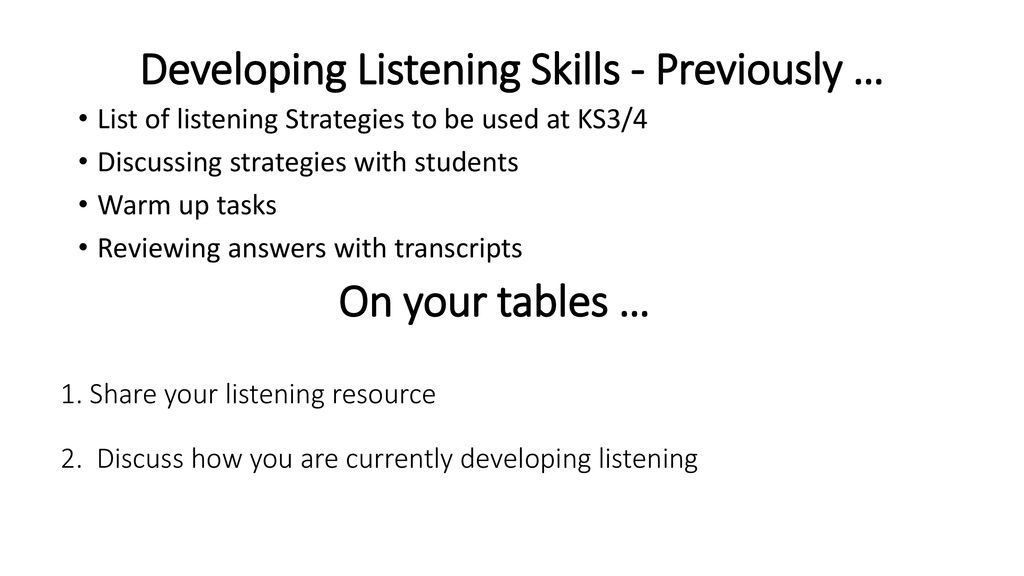 Developing Listening Skills - Previously …

• List of listening Strategies to be used at KS3/4
• Discussing strategies with students
• Warm up tasks
• Reviewing answers with transcripts

On your tables …

1. Share your listening resource

2. Discuss how you are currently developing listening